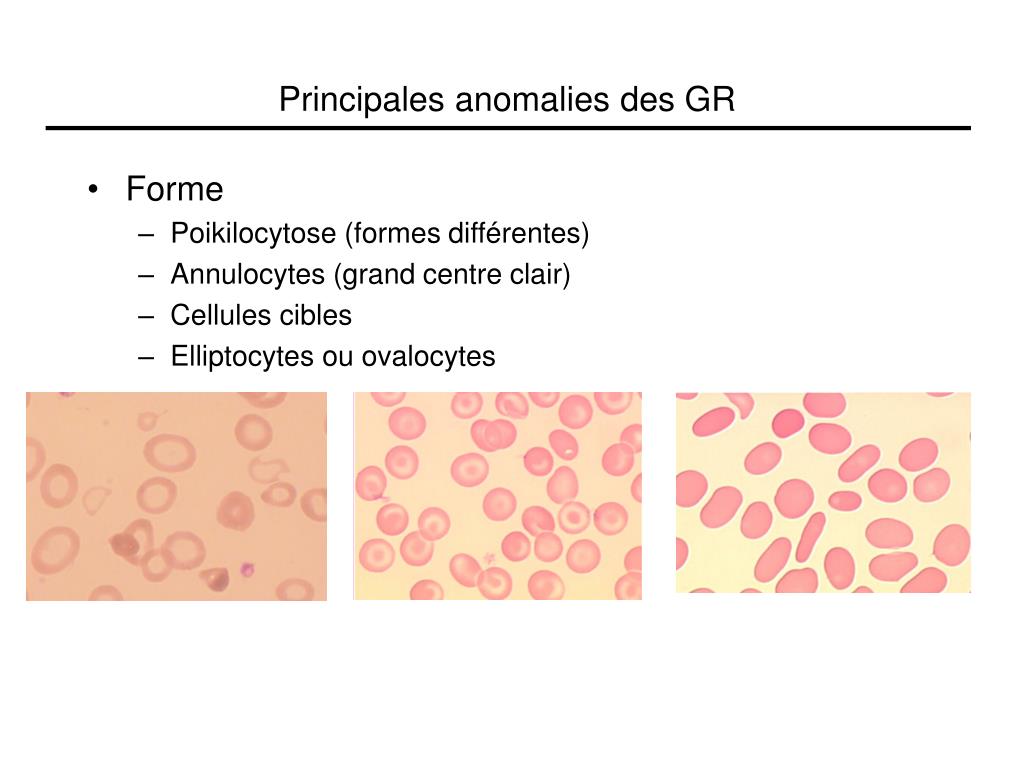 Principales anomalies des GR

• Forme
– Poikilocytose (formes différentes)
– Annulocytes (grand centre clair)
– Cellules cibles
– Elliptocytes ou ovalocytes